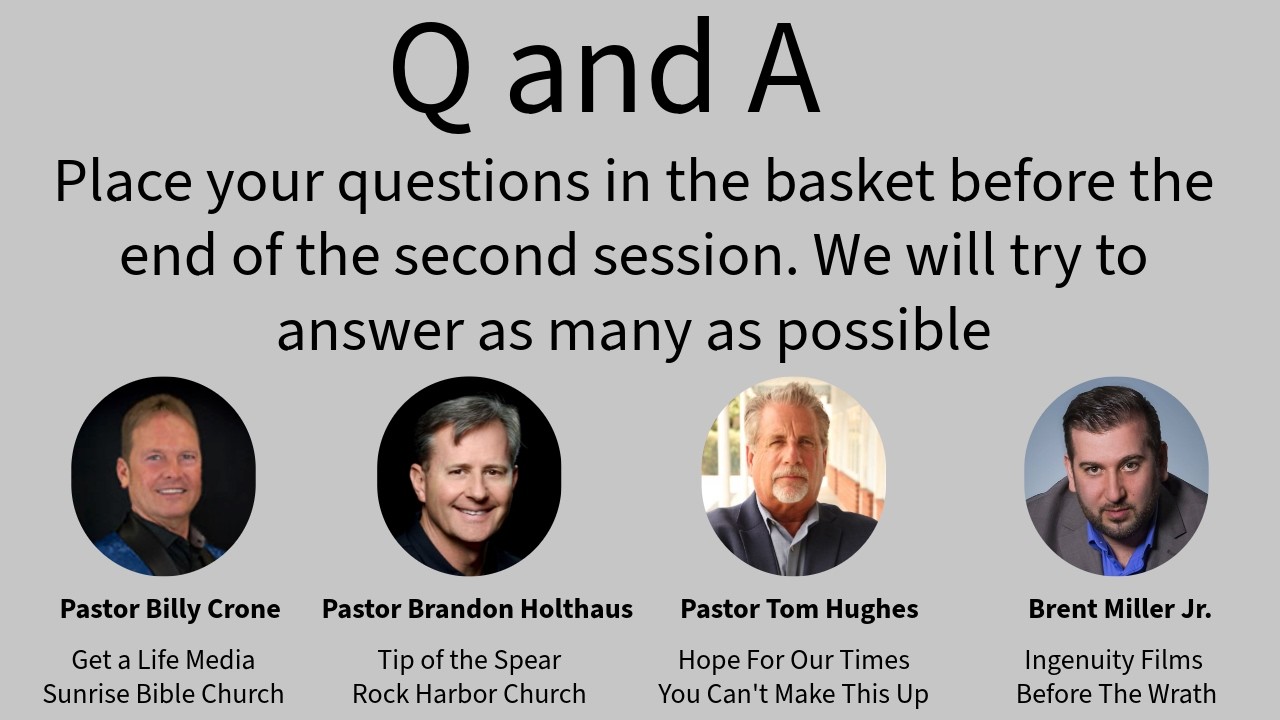 Q and A

Place your questions in the basket before the end of the second session. We will try to answer as many as possible

Pastor Billy Crone
Get a Life Media
Sunrise Bible Church

Pastor Brandon Holthaus
Tip of the Spear
Rock Harbor Church

Pastor Tom Hughes
Hope For Our Times
You Can't Make This Up

Brent Miller Jr.
Ingenuity Films
Before The Wrath